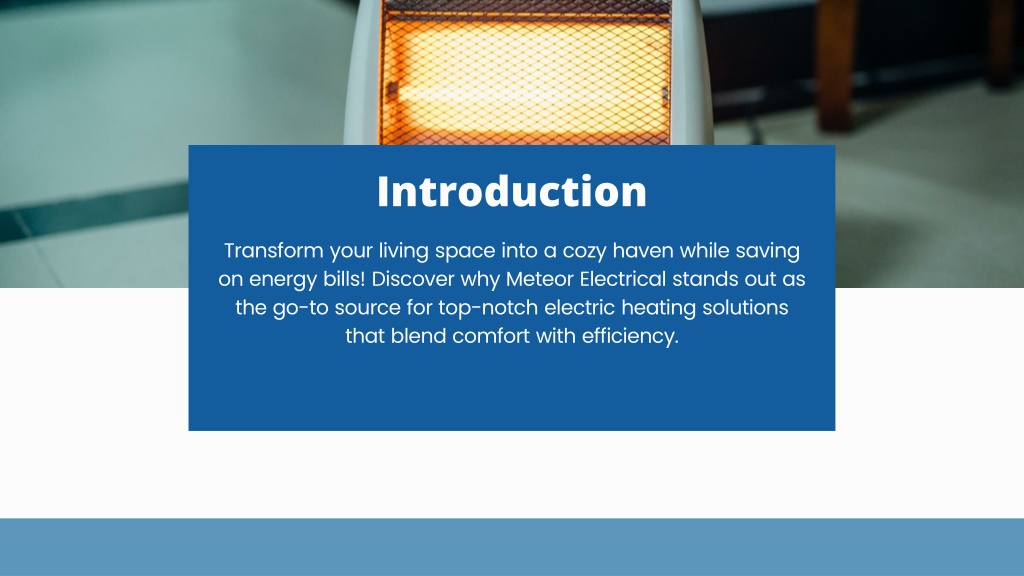 Introduction

Transform your living space into a cozy haven while saving on energy bills! Discover why Meteor Electrical stands out as the go-to source for top-notch electric heating solutions that blend comfort with efficiency.